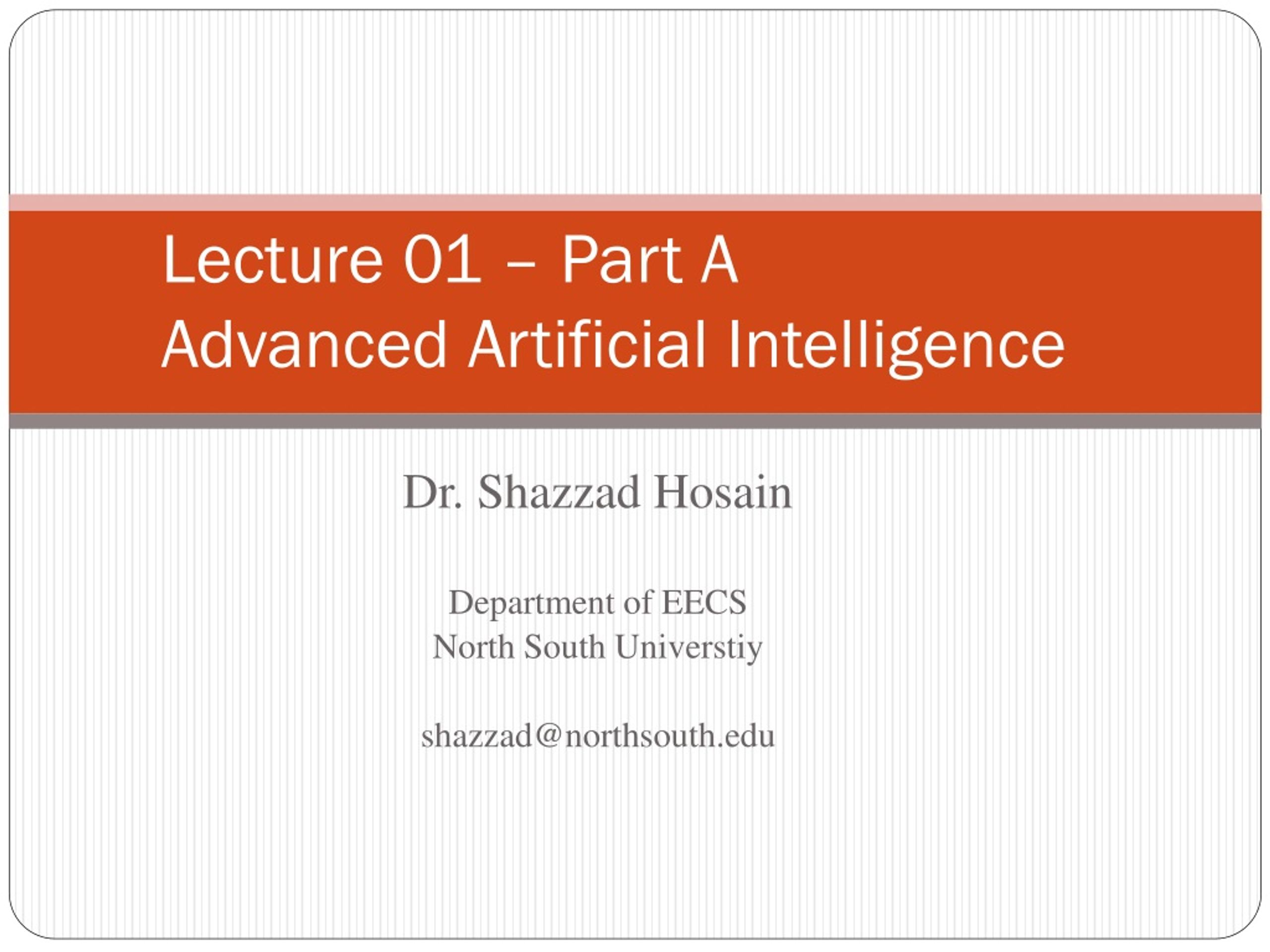 Lecture 01 – Part A
Advanced Artificial Intelligence

Dr. Shazzad Hosain

Department of EECS
North South Universtiy

shazzad@northsouth.edu